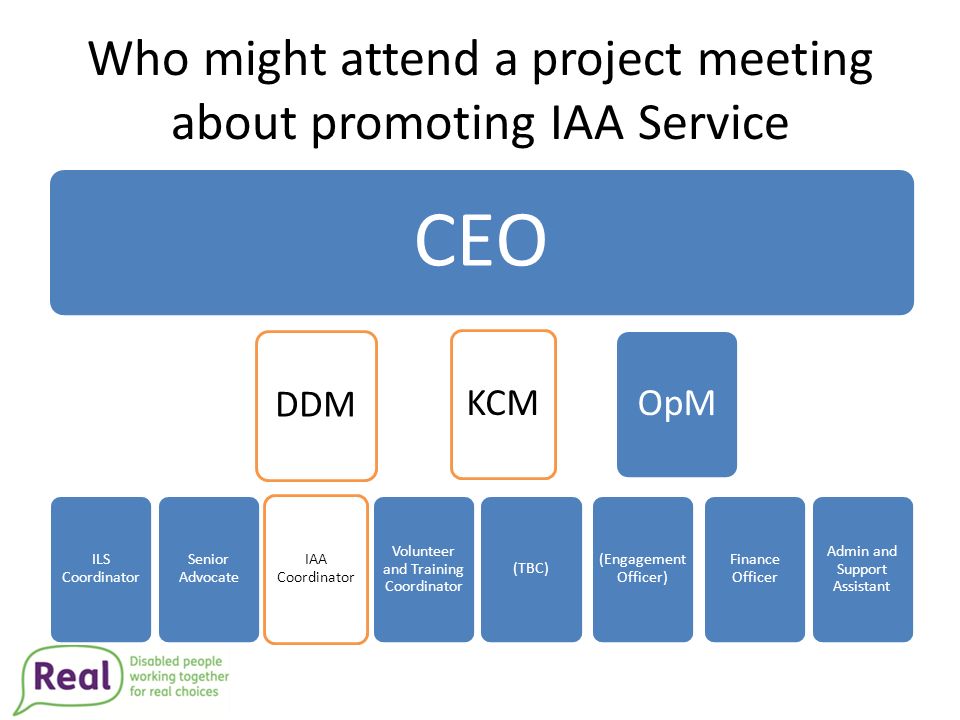 Who might attend a project meeting about promoting IAA Service

CEO

DDM

KCM

OpM

ILS Coordinator

Senior Advocate

IAA Coordinator

Volunteer and Training Coordinator

(TBC)

(Engagement Officer)

Finance Officer

Admin and Support Assistant

Real

Disabled people working together for real choices